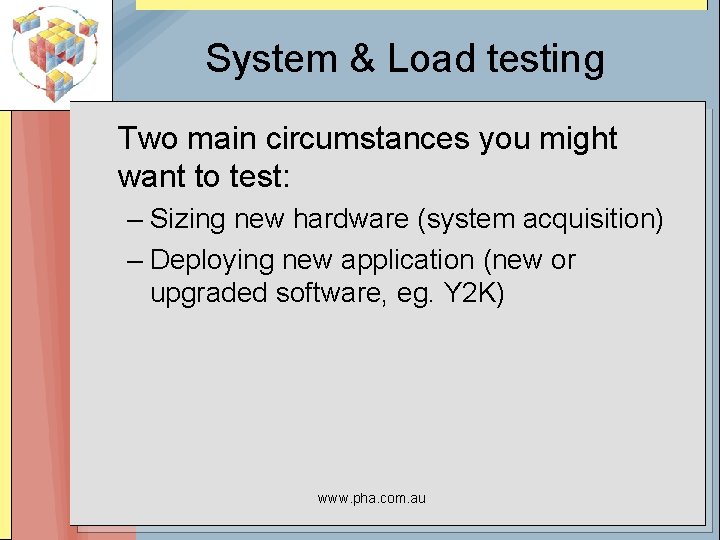 System & Load testing

Two main circumstances you might want to test:

– Sizing new hardware (system acquisition)

– Deploying new application (new or upgraded software, eg. Y2K)

www.pha.com.au